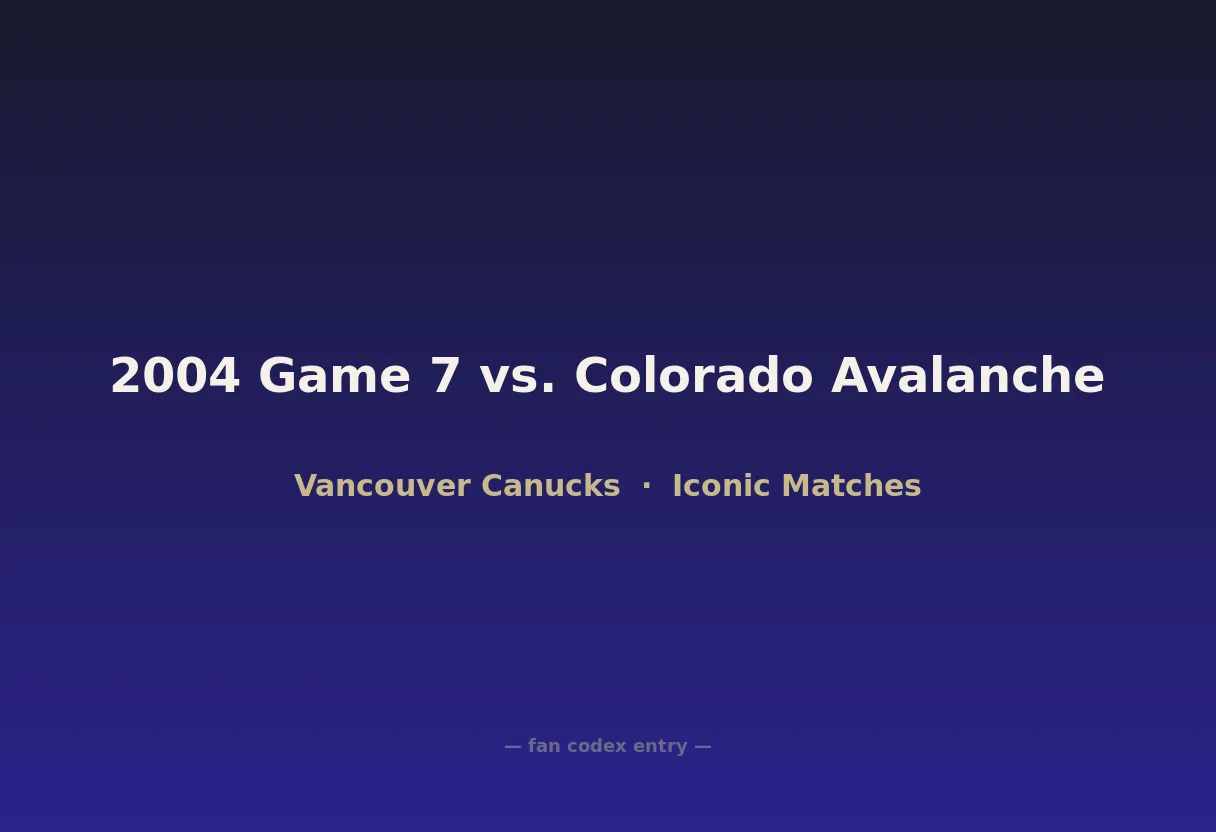 2004 Game 7 vs. Colorado Avalanche

Vancouver Canucks · Iconic Matches

— fan codex entry —